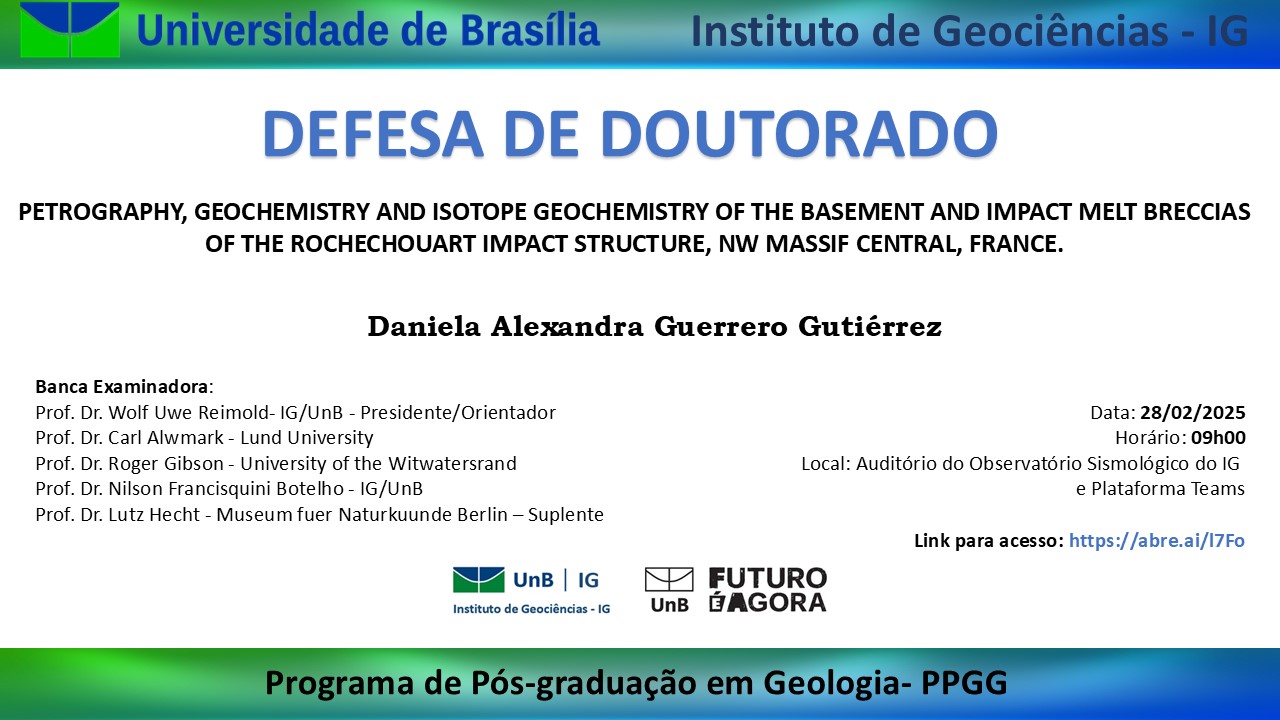 Universidade de Brasília

Instituto de Geociências - IG

DEFESA DE DOUTORADO

PETROGRAPHY, GEOCHEMISTRY AND ISOTOPE GEOCHEMISTRY OF THE BASEMENT AND IMPACT MELT BRECCIAS OF THE ROCHECHOUART IMPACT STRUCTURE, NW MASSIF CENTRAL, FRANCE.

Daniela Alexandra Guerrero Gutiérrez

Banca Examinadora:
Prof. Dr. Wolf Uwe Reimold- IG/UnB - Presidente/Orientador
Prof. Dr. Carl Alwmark - Lund University
Prof. Dr. Roger Gibson - University of the Witwatersrand
Prof. Dr. Nilson Francisquini Botelho - IG/UnB
Prof. Dr. Lutz Hecht - Museum fuer Naturkuunde Berlin – Suplente

Data: 28/02/2025
Horário: 09h00
Local: Auditório do Observatório Sismológico do IG e Plataforma Teams

Link para acesso: https://abre.ai/l7Fo

UnB | IG
Instituto de Geociências - IG

UnB FUTURO É AGORA

Programa de Pós-graduação em Geologia- PPGG